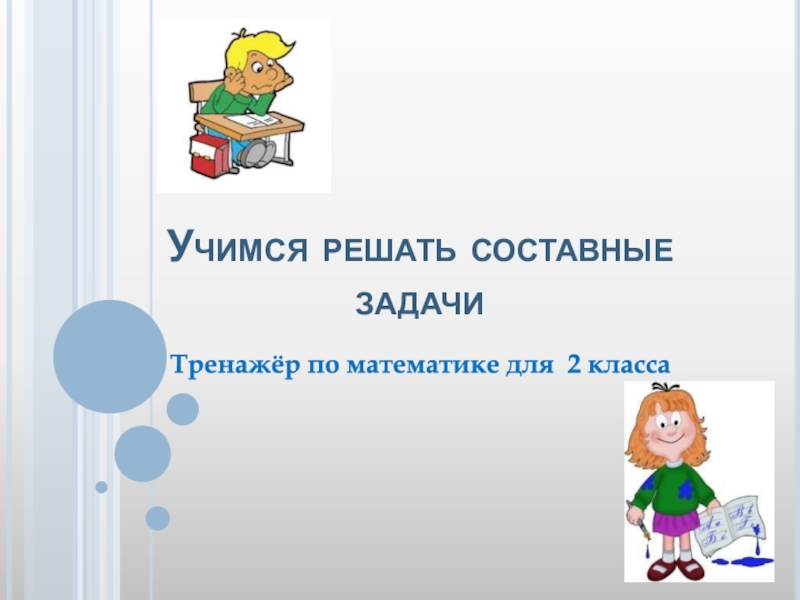 Учимся решать составные задачи

Тренажёр по математике для 2 класса